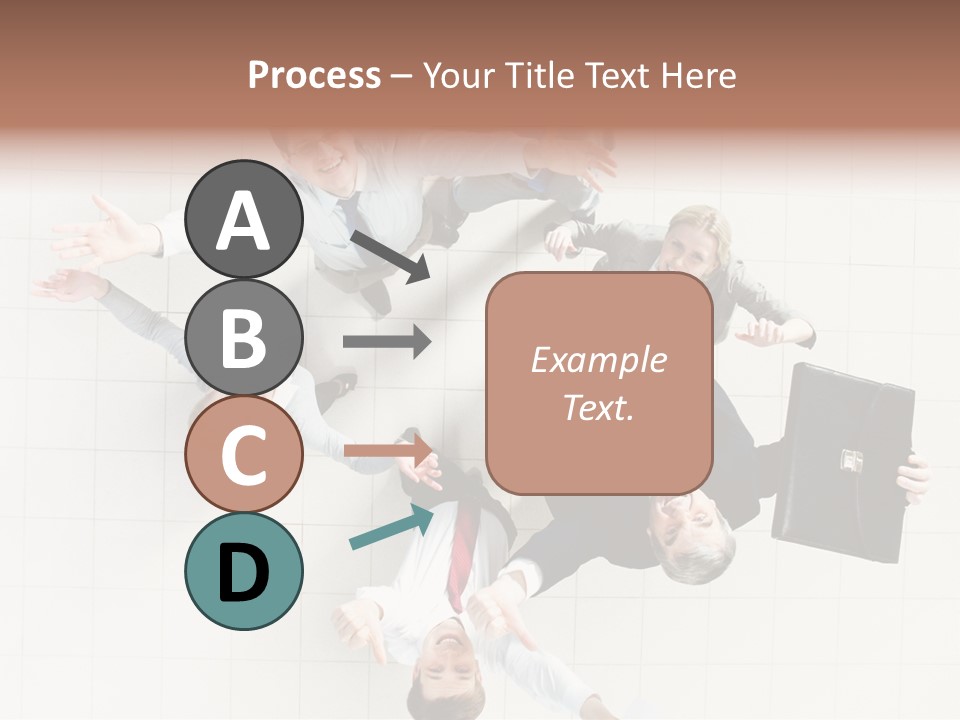 Process – Your Title Text Here

A

B

C

D

Example Text.